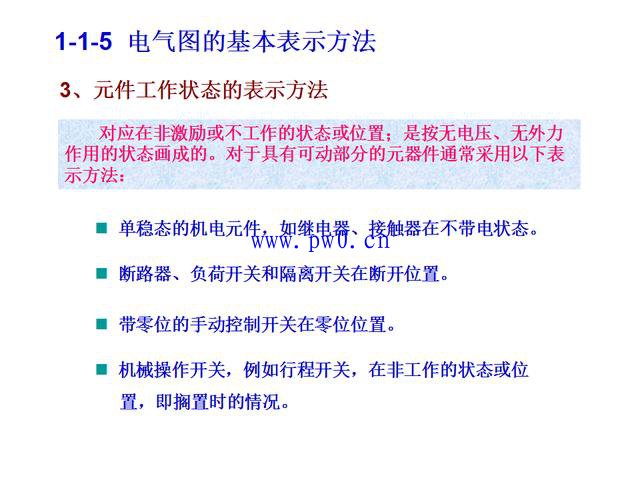 1-1-5 电气图的基本表示方法

3、元件工作状态的表示方法

对应在非激励或不工作的状态或位置；是按无电压、无外力作用的状态画成的。对于具有可动部分的元器件通常采用以下表示方法：

■ 单稳态的机电元件，如继电器、接触器在不带电状态。

www.pw0.cn

■ 断路器、负荷开关和隔离开关在断开位置。

■ 带零位的手动控制开关在零位位置。

■ 机械操作开关，例如行程开关，在非工作的状态或位置，即搁置时的情况。